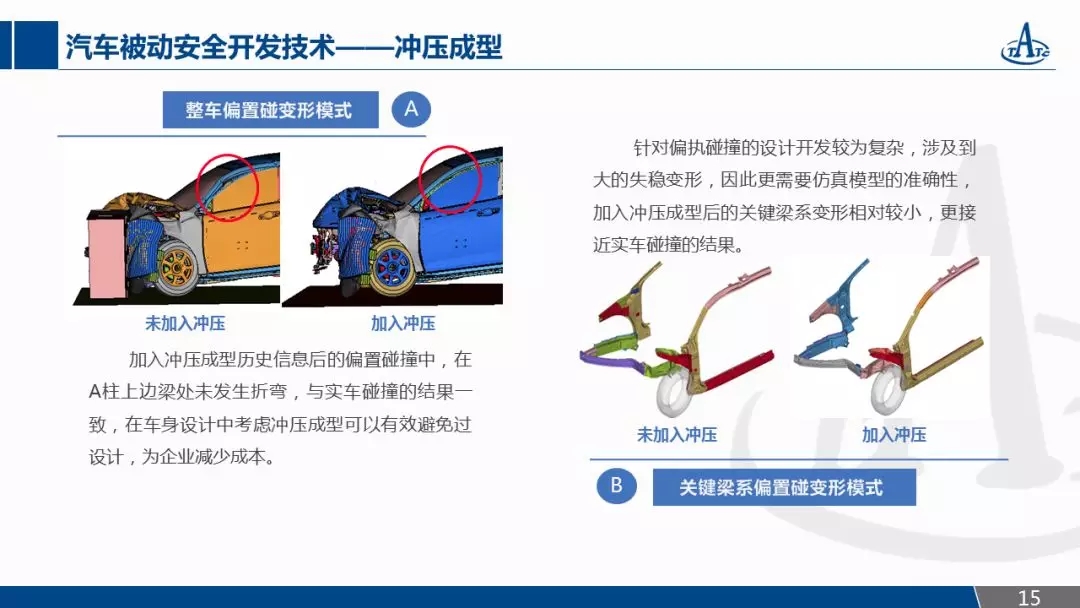 汽车被动安全开发技术——冲压成型

TATC

整车偏置碰变形模式 A

未加入冲压 加入冲压

加入冲压成型历史信息后的偏置碰撞中，在A柱上边梁处未发生折弯，与实车碰撞的结果一致，在车身设计中考虑冲压成型可以有效避免过设计，为企业减少成本。

针对偏执碰撞的设计开发较为复杂，涉及到大的失稳变形，因此更需要仿真模型的准确性，加入冲压成型后的关键梁系变形相对较小，更接近实车碰撞的结果。

未加入冲压 加入冲压

B 关键梁系偏置碰变形模式

15